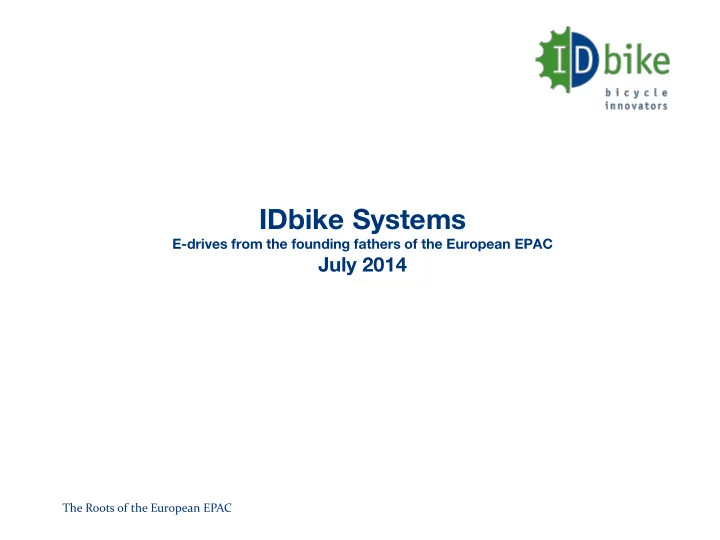 IDbike
bicycle
innovators

IDbike Systems
E-drives from the founding fathers of the European EPAC
July 2014

The Roots of the European EPAC